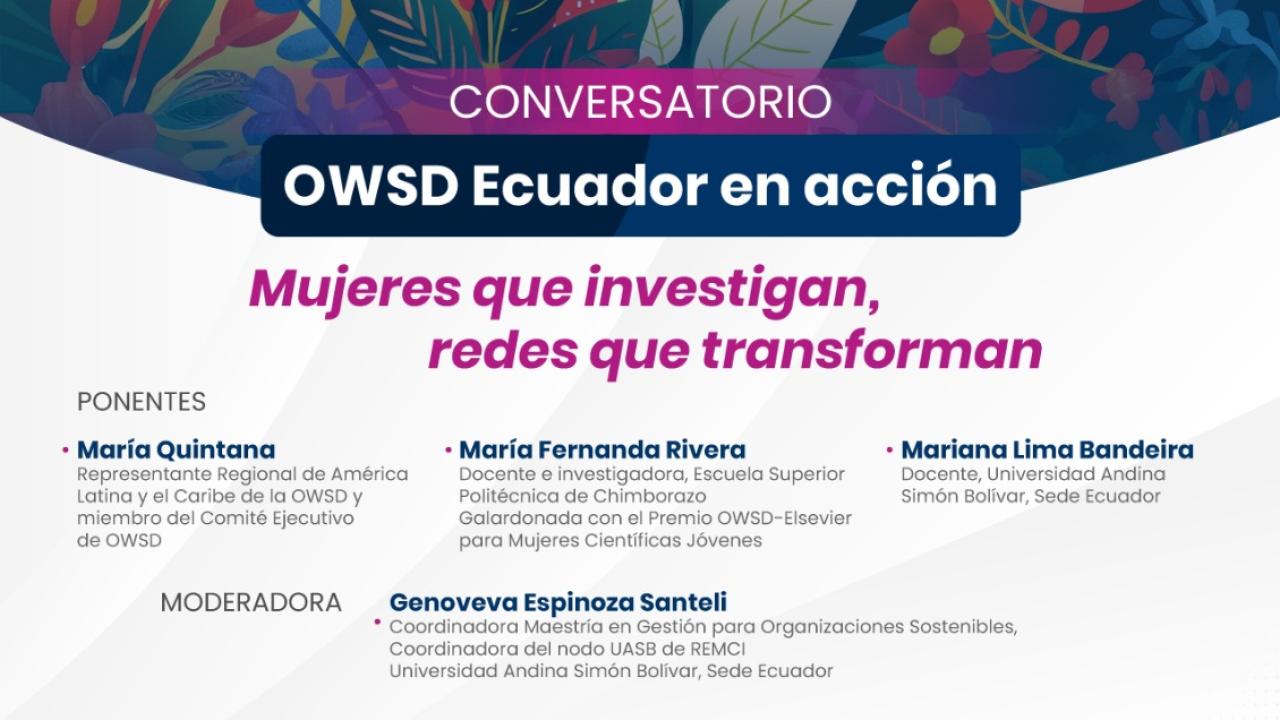 CONVERSATORIO

OWSD Ecuador en acción

Mujeres que investigan, redes que transforman

PONENTES

• María Quintana
Representante Regional de América Latina y el Caribe de la OWSD y miembro del Comité Ejecutivo de OWSD

• María Fernanda Rivera
Docente e investigadora, Escuela Superior Politécnica de Chimborazo
Galardonada con el Premio OWSD-Elsevier para Mujeres Científicas Jóvenes

• Mariana Lima Bandeira
Docente, Universidad Andina Simón Bolívar, Sede Ecuador

MODERADORA

• Genoveva Espinoza Santeli
Coordinadora Maestría en Gestión para Organizaciones Sostenibles,
Coordinadora del nodo UASB de REMCI
Universidad Andina Simón Bolívar, Sede Ecuador